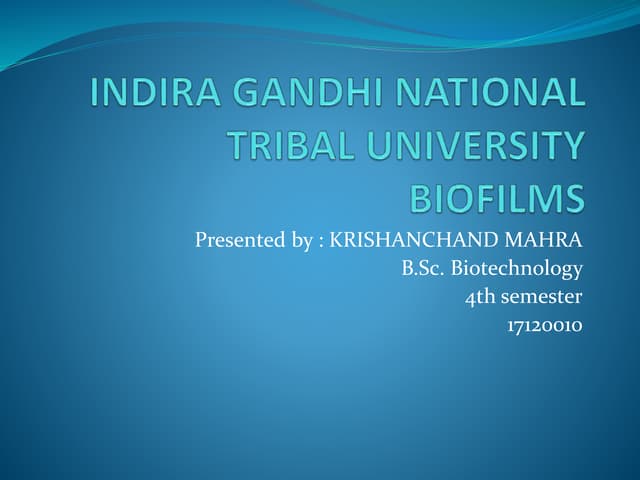 INDIRA GANDHI NATIONAL TRIBAL UNIVERSITY
BIOFILMS

Presented by : KRISHANCHAND MAHRA
B.Sc. Biotechnology
4th semester
17120010